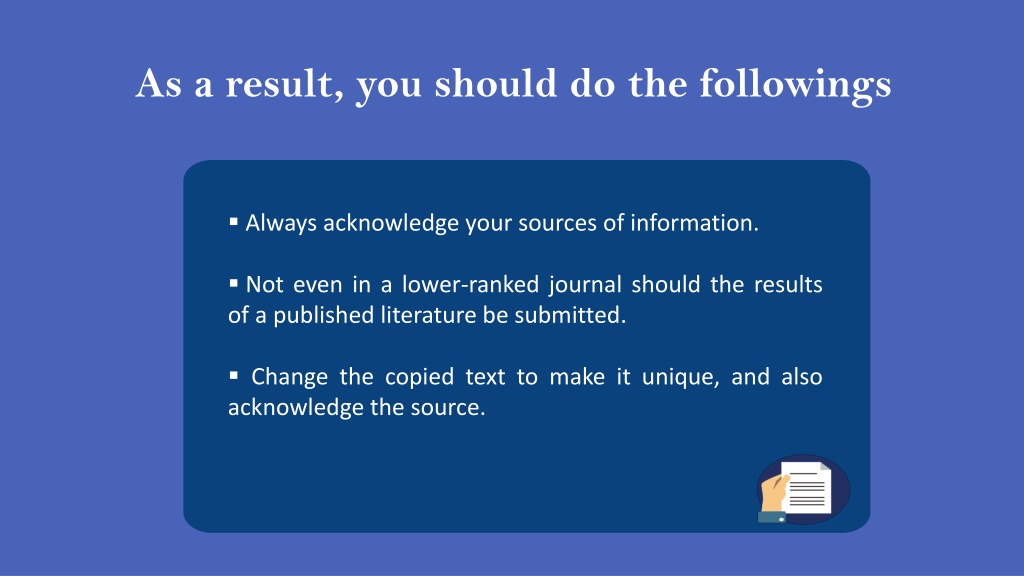 As a result, you should do the followings

▪ Always acknowledge your sources of information.

▪ Not even in a lower-ranked journal should the results of a published literature be submitted.

▪ Change the copied text to make it unique, and also acknowledge the source.